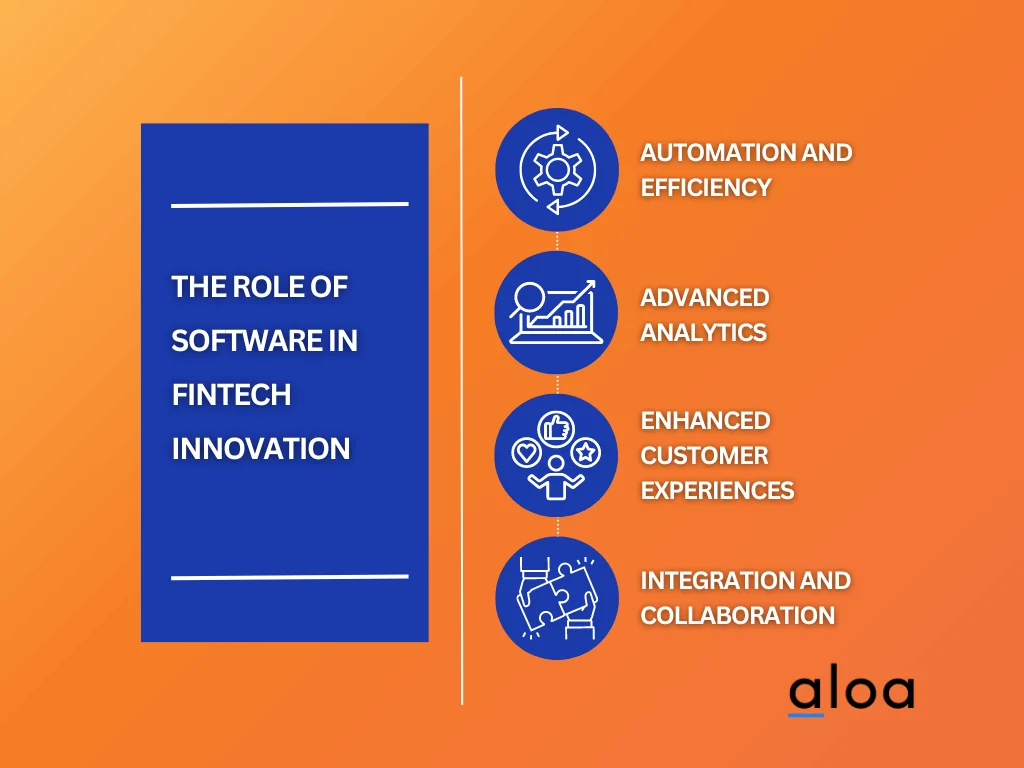 THE ROLE OF SOFTWARE IN FINTECH INNOVATION

AUTOMATION AND EFFICIENCY

ADVANCED ANALYTICS

ENHANCED CUSTOMER EXPERIENCES

INTEGRATION AND COLLABORATION

aloa